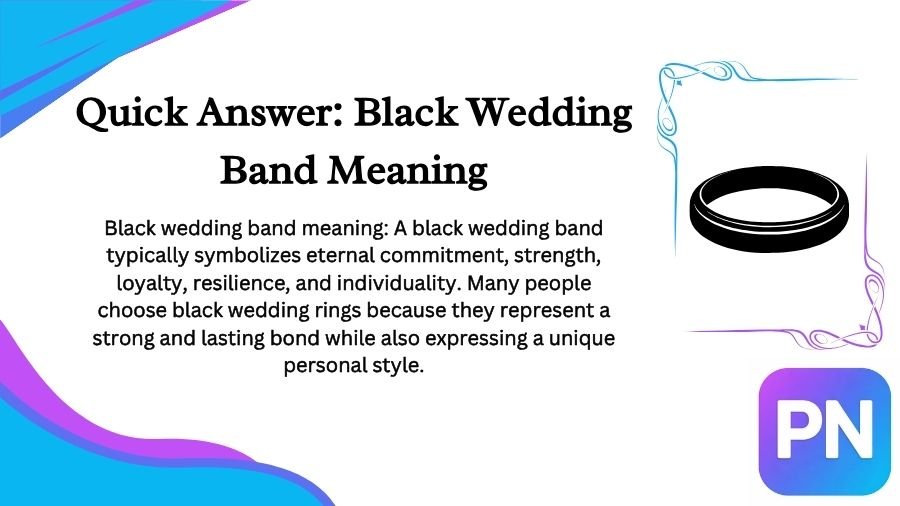 Quick Answer: Black Wedding Band Meaning

Black wedding band meaning: A black wedding band typically symbolizes eternal commitment, strength, loyalty, resilience, and individuality. Many people choose black wedding rings because they represent a strong and lasting bond while also expressing a unique personal style.

PN